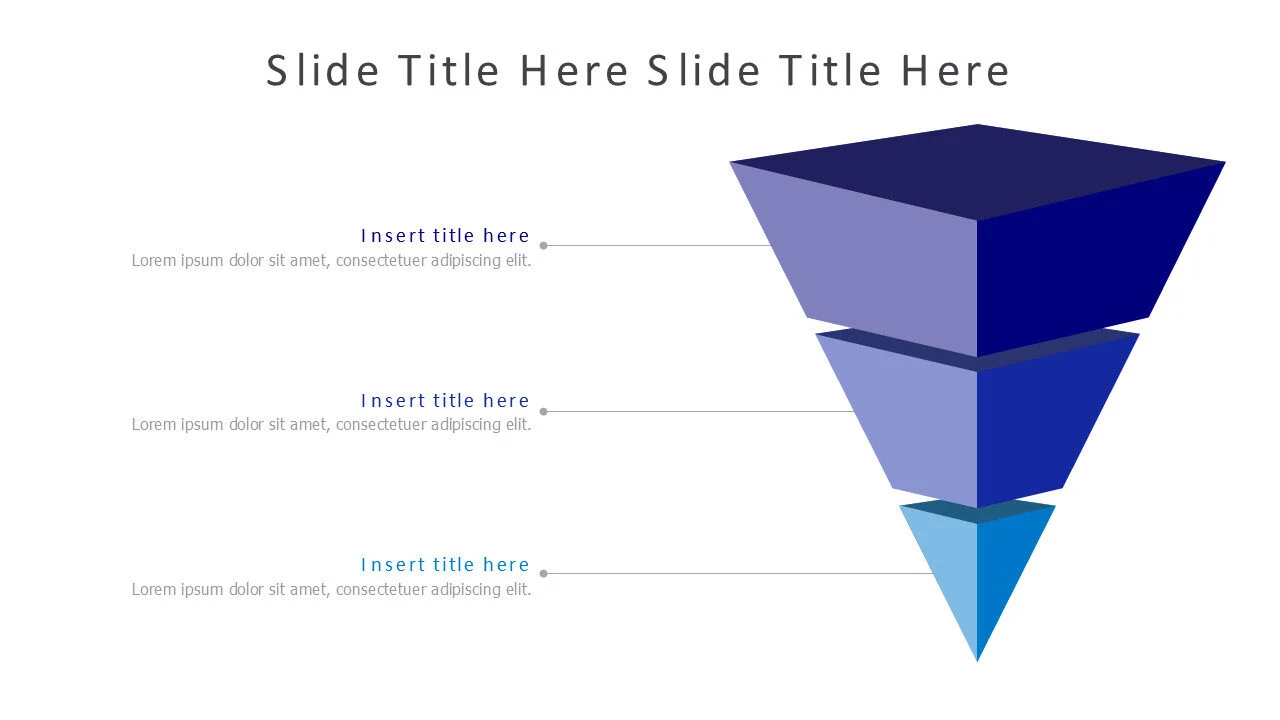 Slide Title Here Slide Title Here

Insert title here
Lorem ipsum dolor sit amet, consectetuer adipiscing elit.

Insert title here
Lorem ipsum dolor sit amet, consectetuer adipiscing elit.

Insert title here
Lorem ipsum dolor sit amet, consectetuer adipiscing elit.